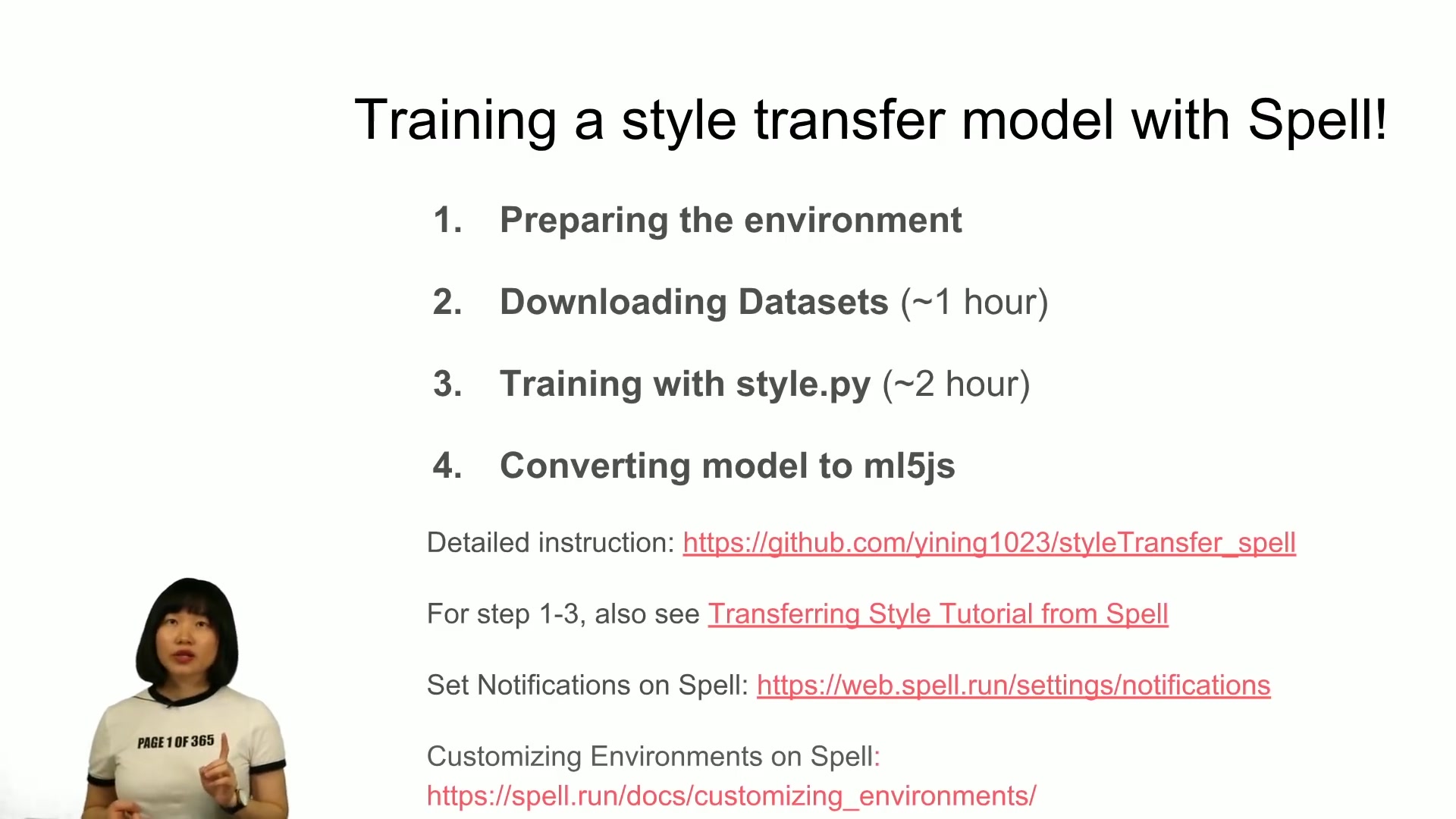 Training a style transfer model with Spell!

1. Preparing the environment

2. Downloading Datasets (~1 hour)

3. Training with style.py (~2 hour)

4. Converting model to ml5js

Detailed instruction: https://github.com/yining1023/styleTransfer_spell

For step 1-3, also see Transferring Style Tutorial from Spell

Set Notifications on Spell: https://web.spell.run/settings/notifications

Customizing Environments on Spell: https://spell.run/docs/customizing_environments/

PAGE 1 OF 365